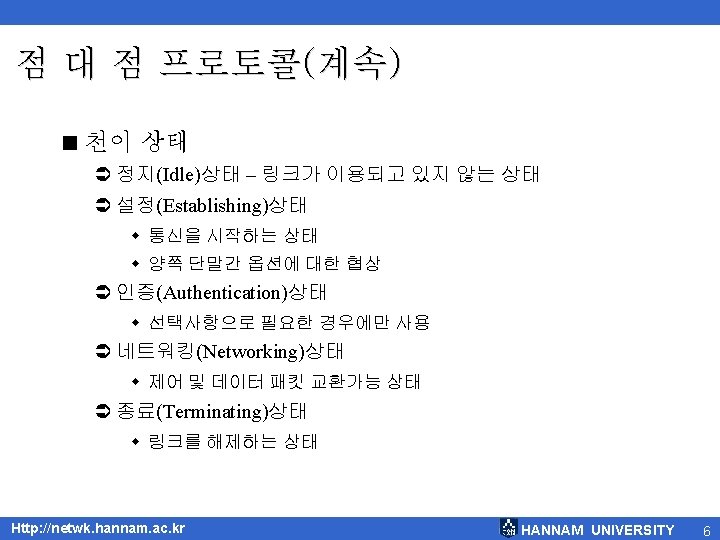 점 대 점 프로토콜(계속)

■ 천이 상태

➲ 정지(Idle)상태 – 링크가 이용되고 있지 않는 상태

➲ 설정(Establishing)상태

◆ 통신을 시작하는 상태

◆ 양쪽 단말간 옵션에 대한 협상

➲ 인증(Authentication)상태

◆ 선택사항으로 필요한 경우에만 사용

➲ 네트워킹(Networking)상태

◆ 제어 및 데이터 패킷 교환가능 상태

➲ 종료(Terminating)상태

◆ 링크를 해제하는 상태

Http://netwk.hannam.ac.kr

HANNAM UNIVERSITY 6